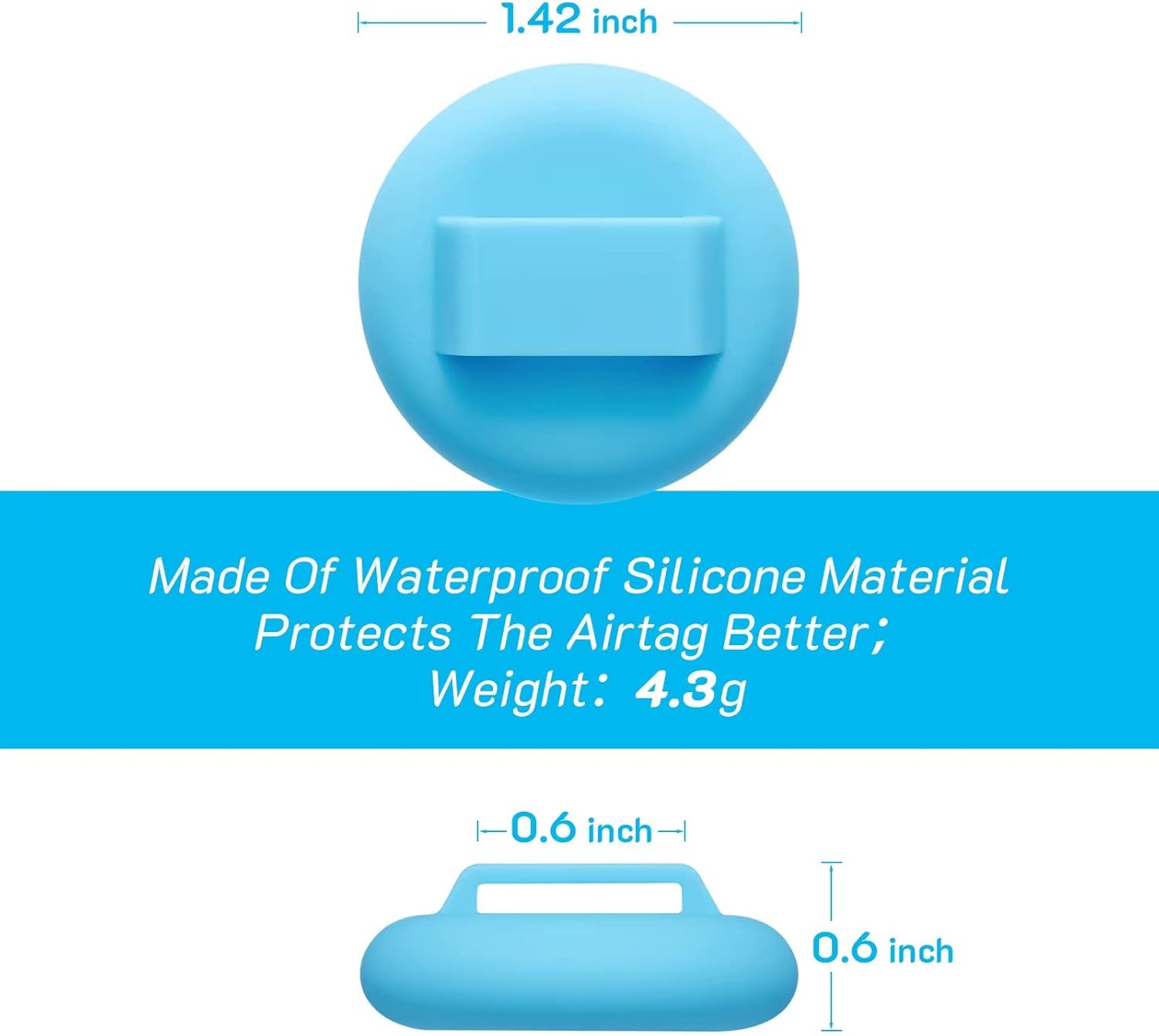 1.42 inch

Made Of Waterproof Silicone Material Protects The Airtag Better;
Weight: 4.3g

0.6 inch

0.6 inch